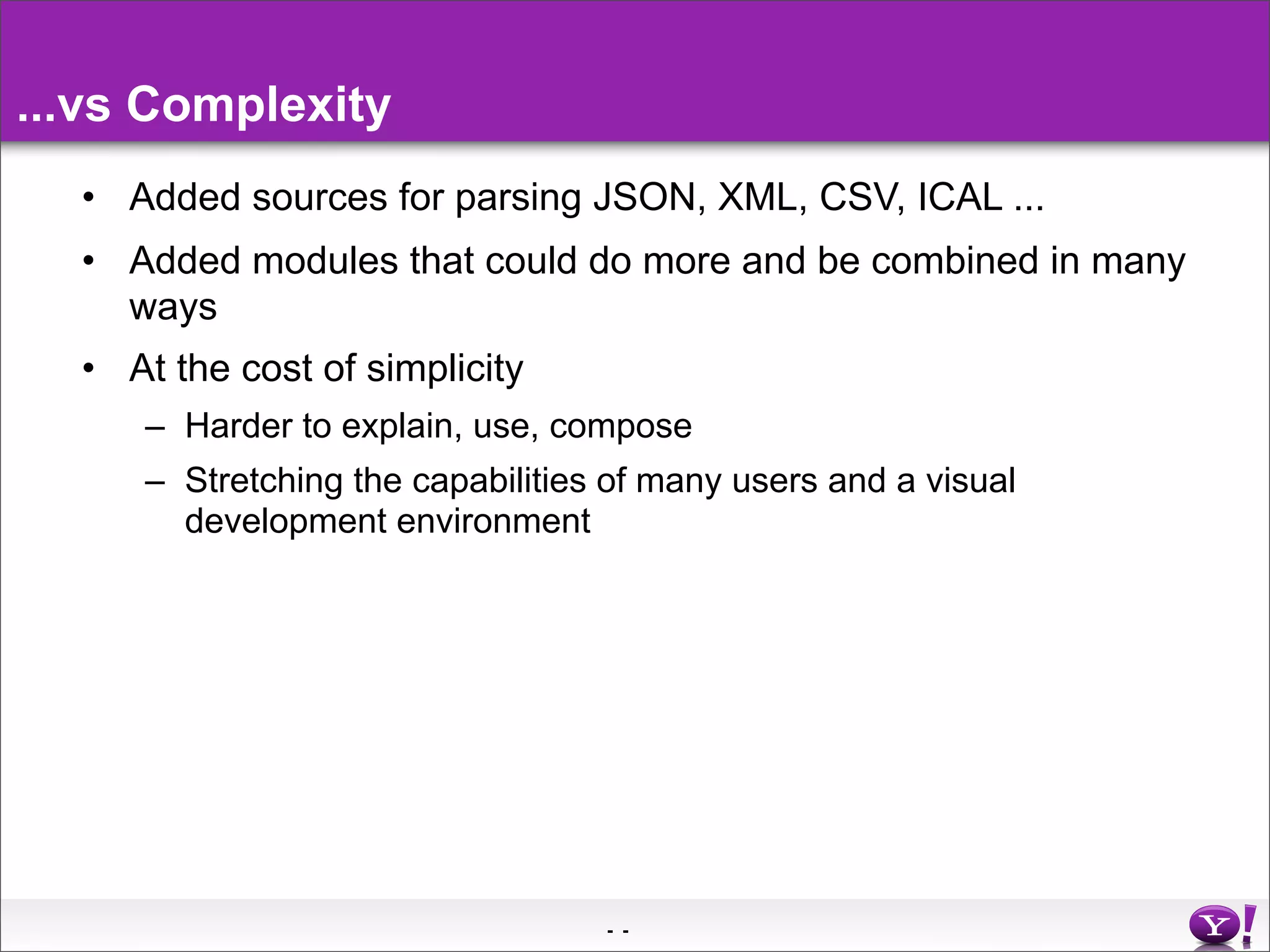 ...vs Complexity

• Added sources for parsing JSON, XML, CSV, ICAL ...

• Added modules that could do more and be combined in many ways

• At the cost of simplicity

– Harder to explain, use, compose

– Stretching the capabilities of many users and a visual development environment

- -

Y!